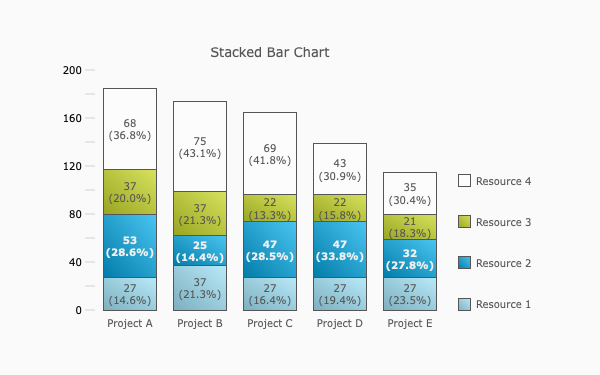 Stacked Bar Chart

200
160
120
80
40
0

68 (36.8%)
37 (20.0%)
53 (28.6%)
27 (14.6%)

75 (43.1%)
37 (21.3%)
25 (14.4%)
37 (21.3%)

69 (41.8%)
22 (13.3%)
47 (28.5%)
27 (16.4%)

43 (30.9%)
22 (15.8%)
47 (33.8%)
27 (19.4%)

35 (30.4%)
21 (18.3%)
32 (27.8%)
27 (23.5%)

Project A
Project B
Project C
Project D
Project E

Resource 4
Resource 3
Resource 2
Resource 1